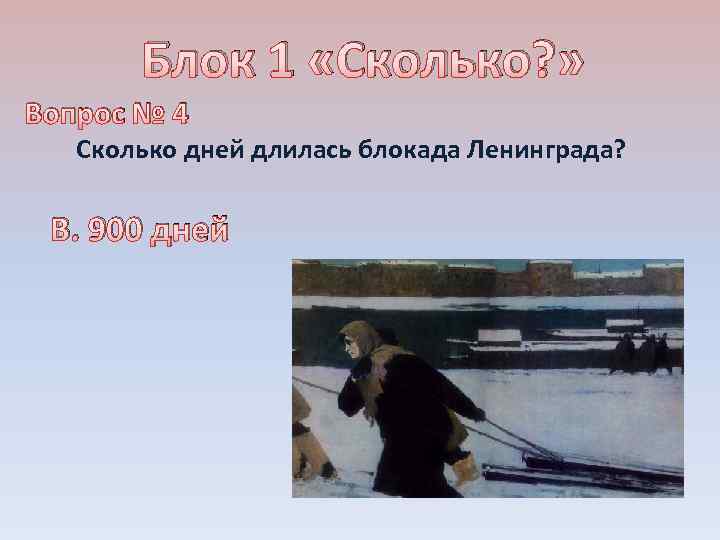 Блок 1 «Сколько?»

Вопрос № 4

Сколько дней длилась блокада Ленинграда?

В. 900 дней